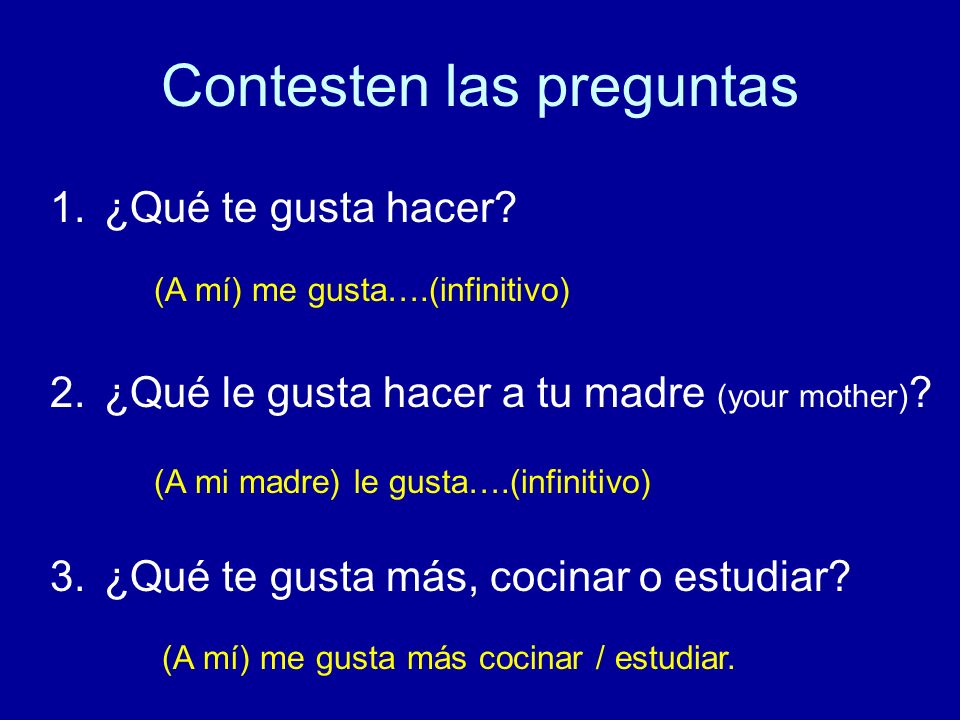 Contesten las preguntas

1. ¿Qué te gusta hacer?

(A mí) me gusta….(infinitivo)

2. ¿Qué le gusta hacer a tu madre (your mother)?

(A mi madre) le gusta….(infinitivo)

3. ¿Qué te gusta más, cocinar o estudiar?

(A mí) me gusta más cocinar / estudiar.